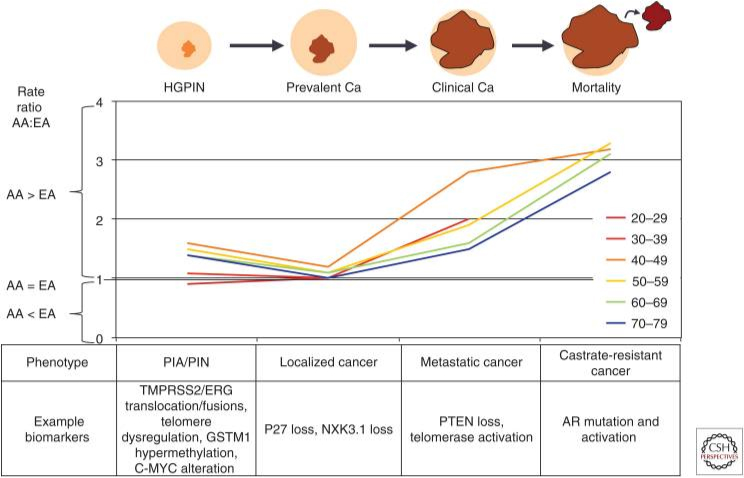 HGPIN

Prevalent Ca

Clinical Ca

Mortality

Rate ratio AA:EA

AA > EA

AA = EA

AA < EA

4

3

2

1

0

20–29

30–39

40–49

50–59

60–69

70–79

| Phenotype | PIA/PIN | Localized cancer | Metastatic cancer | Castrate-resistant cancer |
|---|---|---|---|---|
| Example biomarkers | TMPRSS2/ERG translocation/fusions, telomere dysregulation, GSTM1 hypermethylation, C-MYC alteration | P27 loss, NXK3.1 loss | PTEN loss, telomerase activation | AR mutation and activation |

CSH PERSPECTIVES